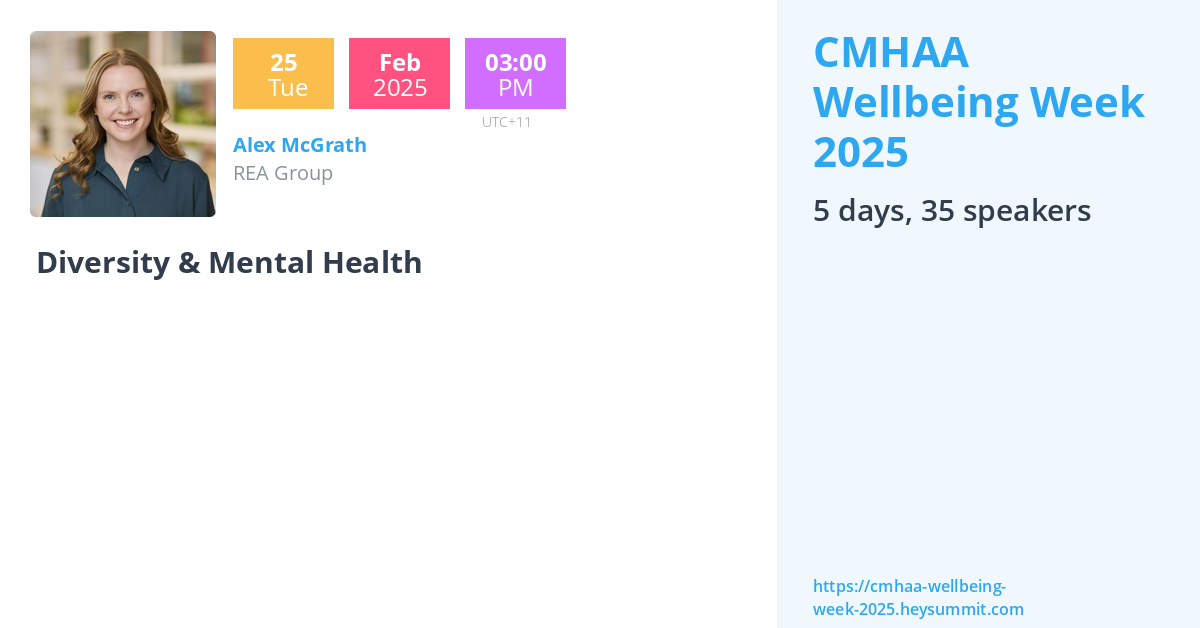 25
Tue

Feb
2025

03:00
PM
UTC+11

Alex McGrath
REA Group

Diversity & Mental Health

CMHAA Wellbeing Week 2025

5 days, 35 speakers

https://cmhaa-wellbeing-week-2025.heysummit.com